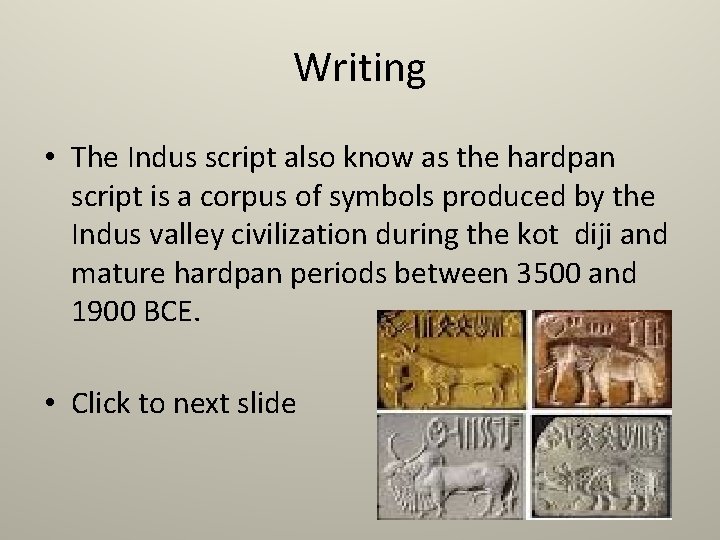 Writing

• The Indus script also know as the hardpan script is a corpus of symbols produced by the Indus valley civilization during the kot diji and mature hardpan periods between 3500 and 1900 BCE.

• Click to next slide